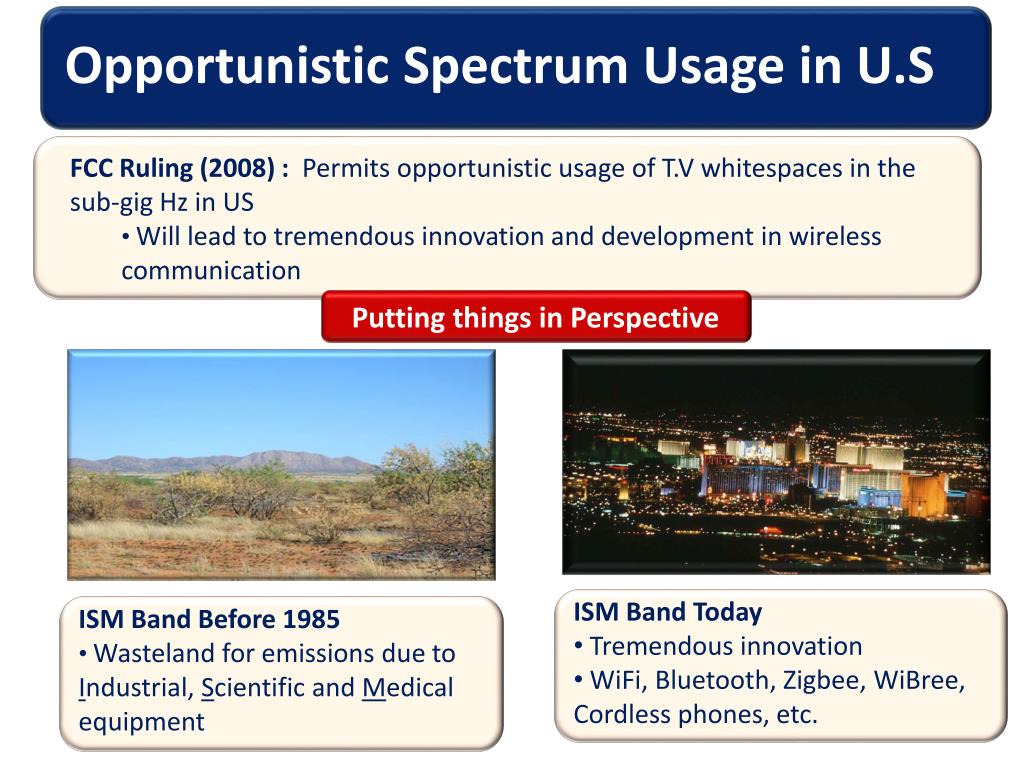 Opportunistic Spectrum Usage in U.S

FCC Ruling (2008) : Permits opportunistic usage of T.V whitespaces in the sub-gig Hz in US

• Will lead to tremendous innovation and development in wireless communication

Putting things in Perspective

ISM Band Before 1985
• Wasteland for emissions due to Industrial, Scientific and Medical equipment

ISM Band Today
• Tremendous innovation
• WiFi, Bluetooth, Zigbee, WiBree, Cordless phones, etc.